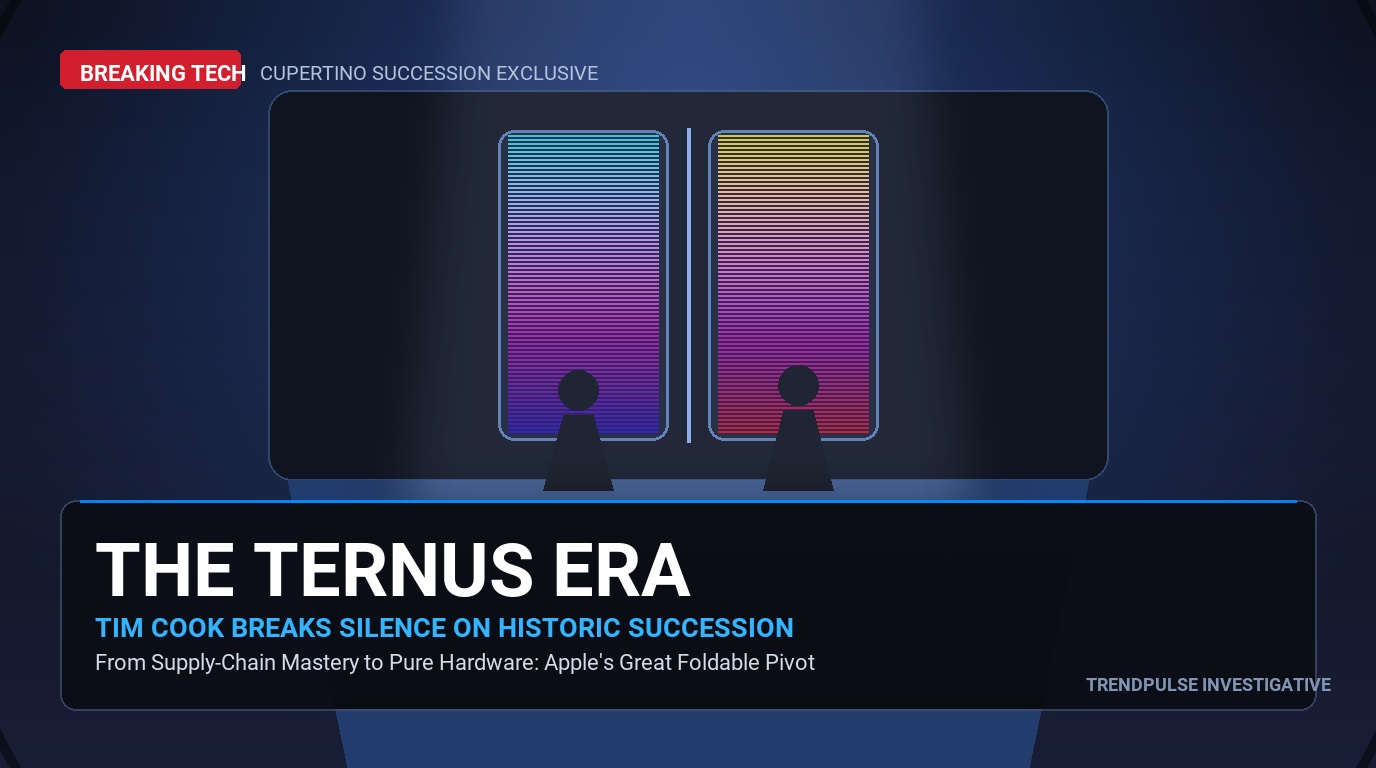 BREAKING TECH CUPERTINO SUCCESSION EXCLUSIVE

THE TERNUS ERA

TIM COOK BREAKS SILENCE ON HISTORIC SUCCESSION

From Supply-Chain Mastery to Pure Hardware: Apple's Great Foldable Pivot

TRENDPULSE INVESTIGATIVE